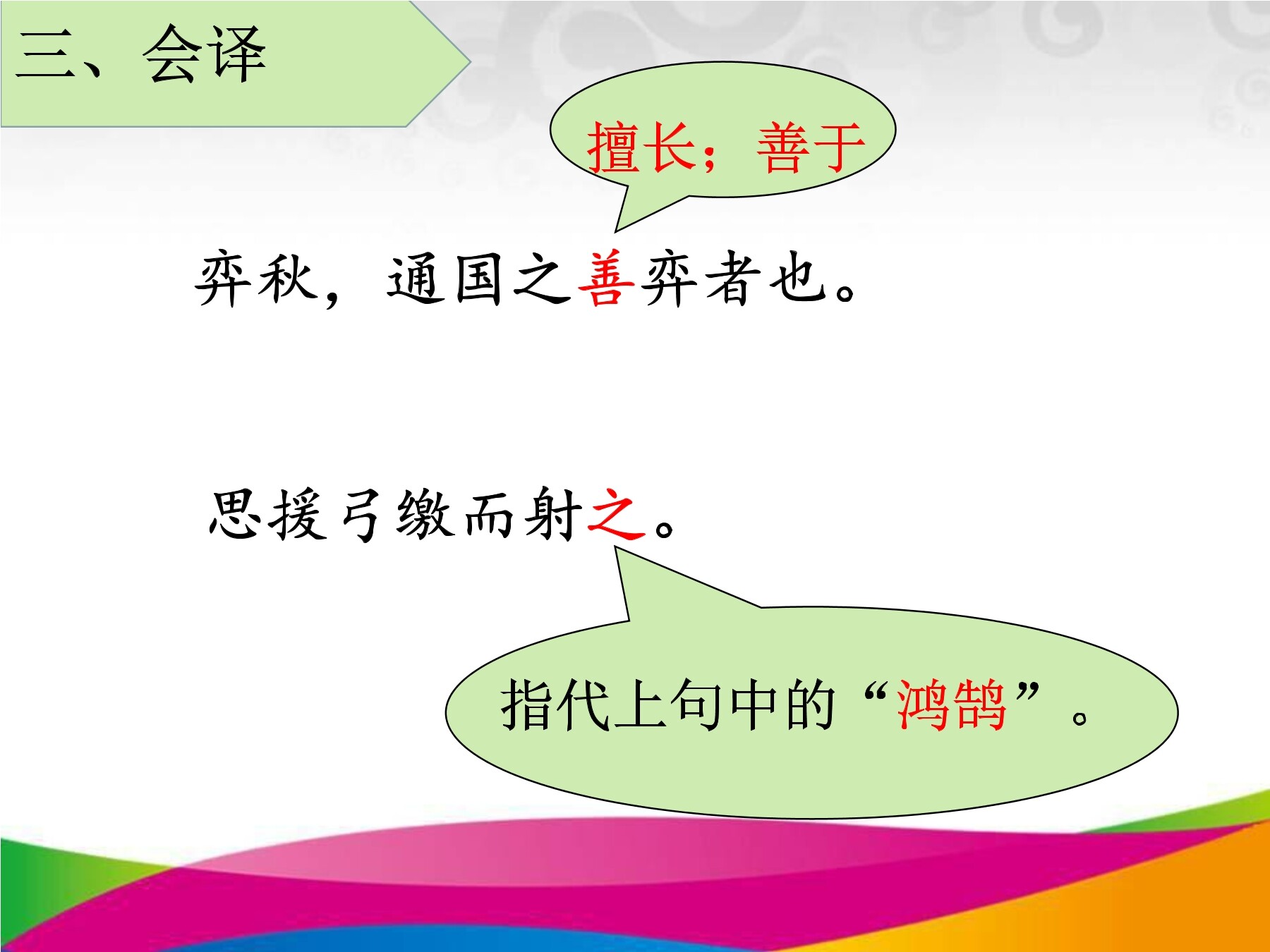 三、会译

擅长；善于

弈秋，通国之善弈者也。

思援弓缴而射之。

指代上句中的“鸿鹄”。